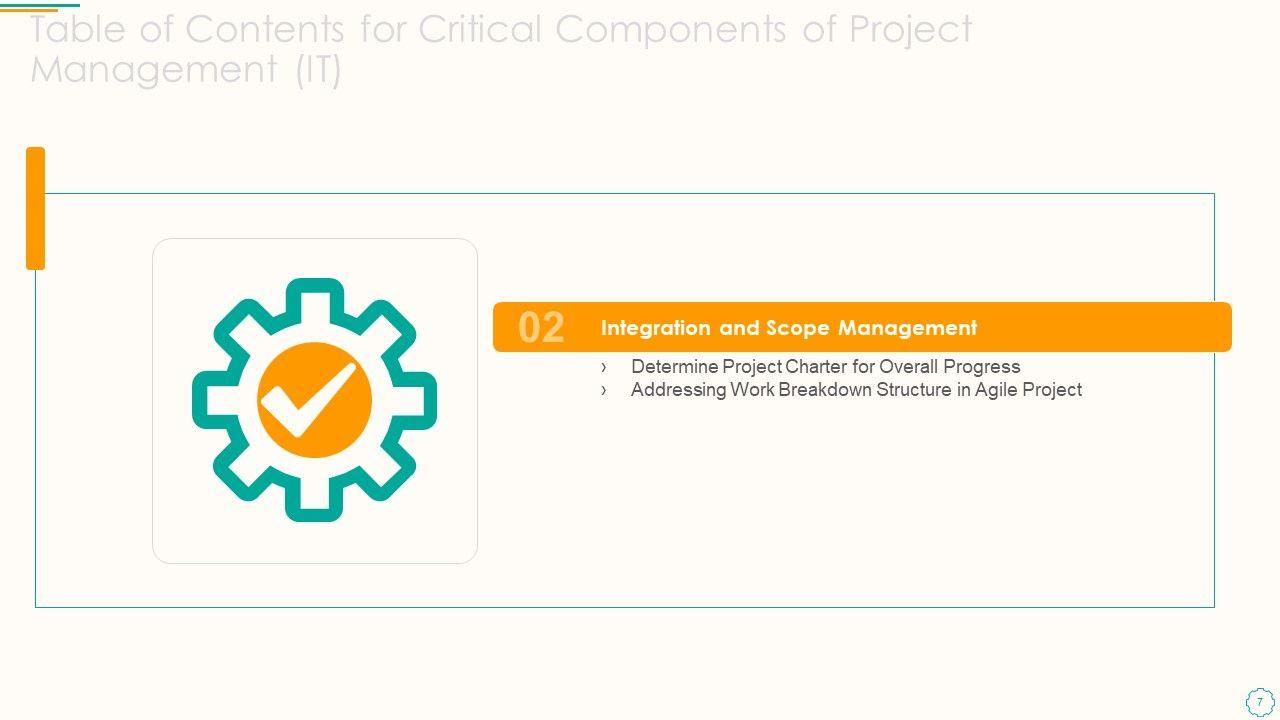 Table of Contents for Critical Components of Project Management (IT)

02 Integration and Scope Management

› Determine Project Charter for Overall Progress
› Addressing Work Breakdown Structure in Agile Project

7